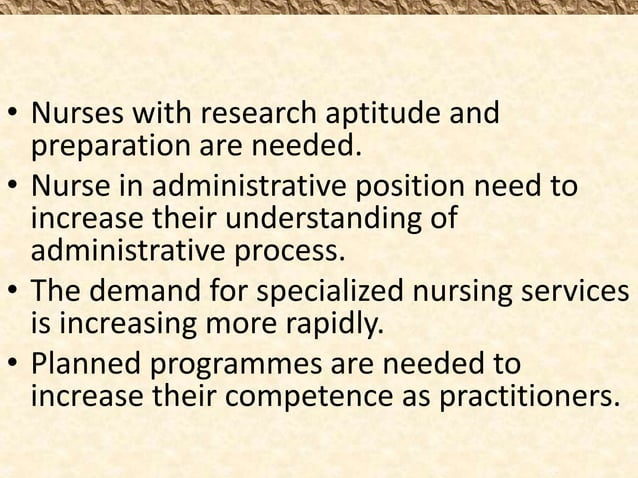 • Nurses with research aptitude and preparation are needed.

• Nurse in administrative position need to increase their understanding of administrative process.

• The demand for specialized nursing services is increasing more rapidly.

• Planned programmes are needed to increase their competence as practitioners.